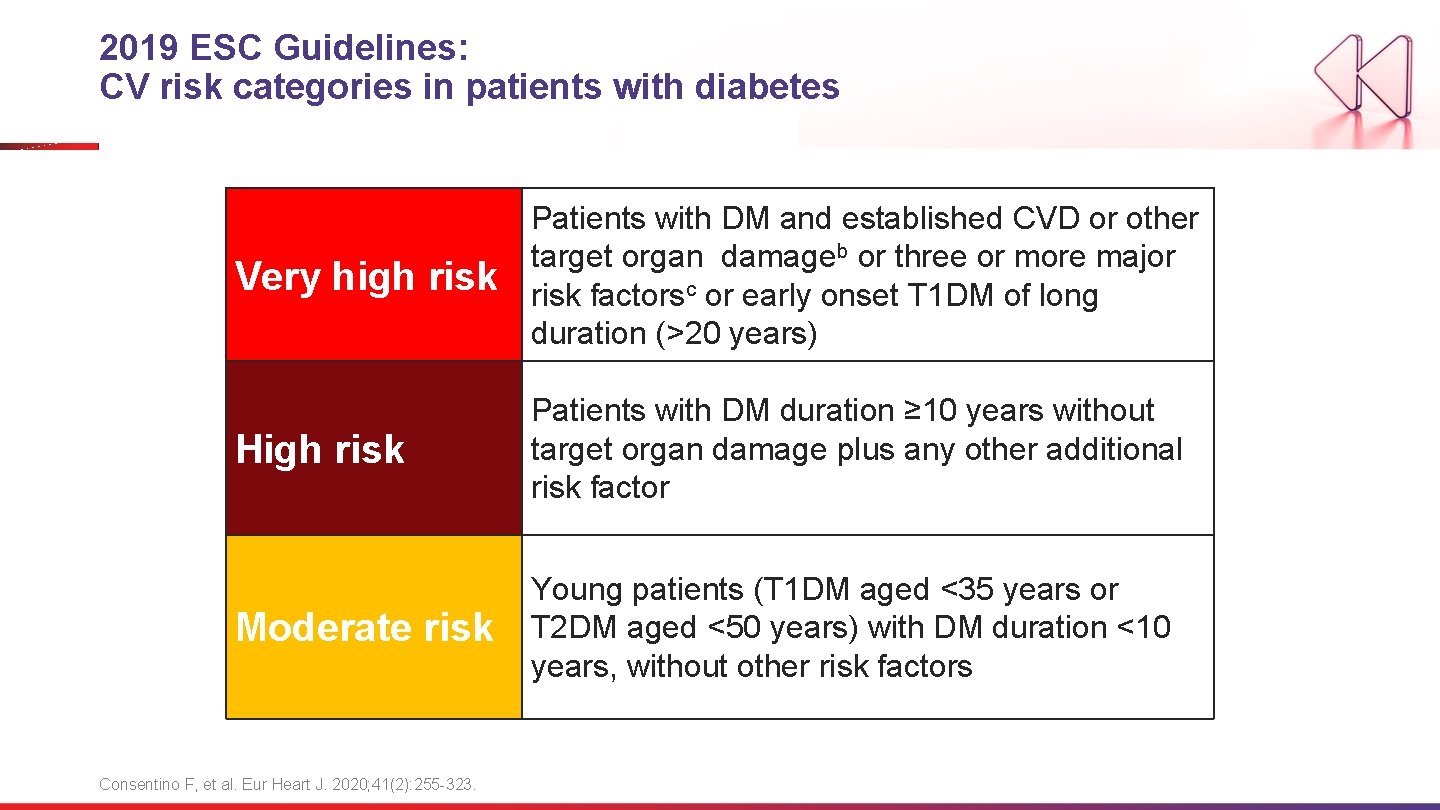 2019 ESC Guidelines:
CV risk categories in patients with diabetes

| | |
|---|---|
| Very high risk | Patients with DM and established CVD or other target organ damage$^b$ or three or more major risk factors$^c$ or early onset T1DM of long duration (>20 years) |
| High risk | Patients with DM duration ≥10 years without target organ damage plus any other additional risk factor |
| Moderate risk | Young patients (T1DM aged <35 years or T2DM aged <50 years) with DM duration <10 years, without other risk factors |

Consentino F, et al. Eur Heart J. 2020;41(2):255-323.